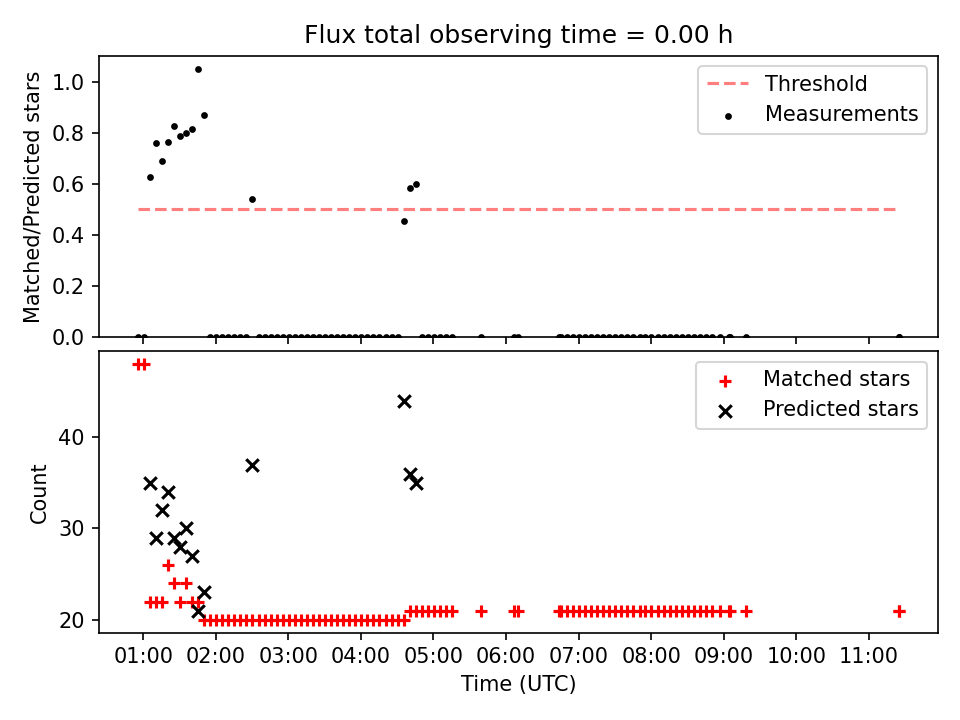 Flux total observing time = 0.00 h

Matched/Predicted stars

1.0
0.8
0.6
0.4
0.2
0.0

Threshold
Measurements

Count

40
30
20

Matched stars
Predicted stars

01:00 02:00 03:00 04:00 05:00 06:00 07:00 08:00 09:00 10:00 11:00

Time (UTC)